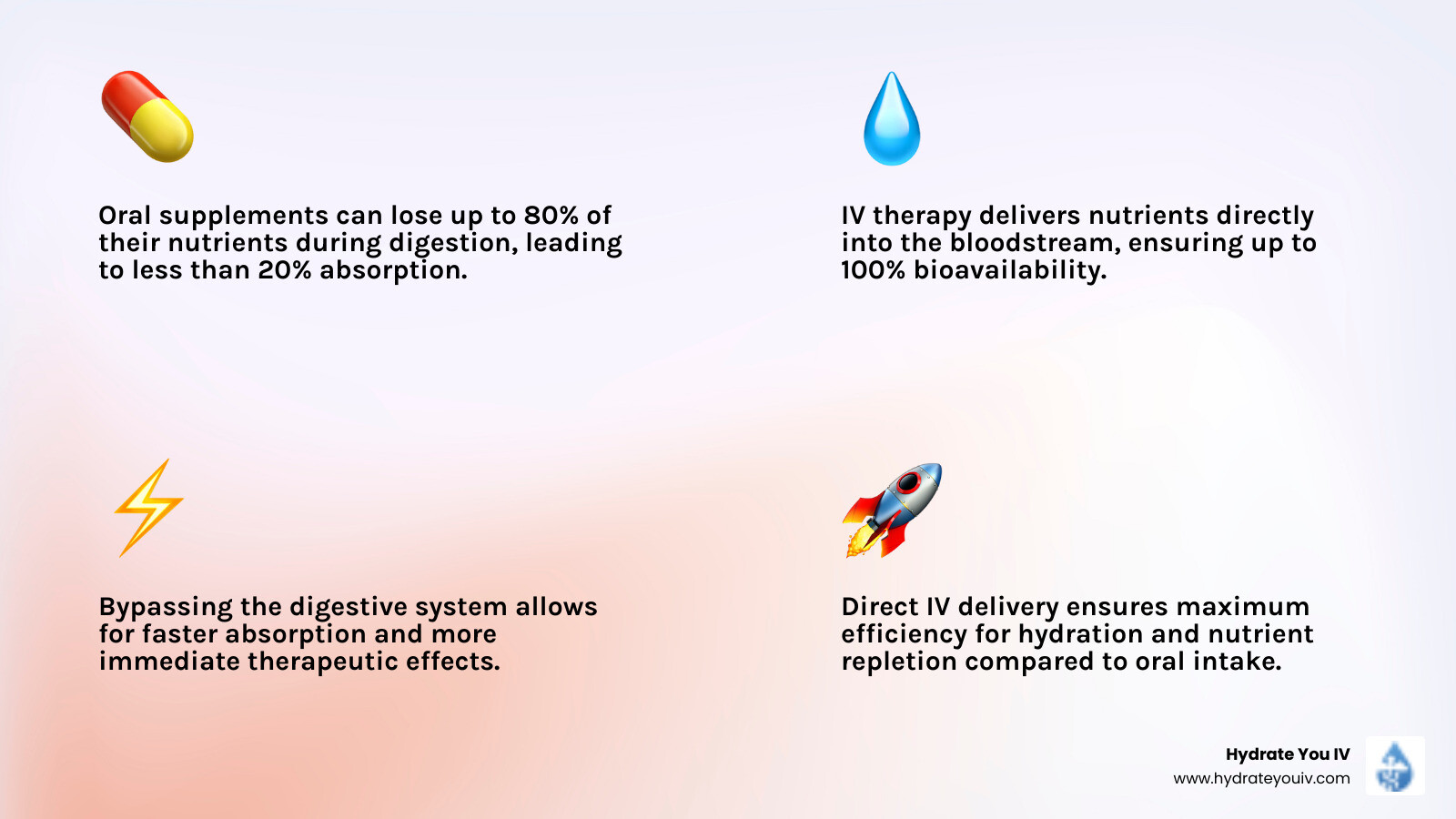 Oral supplements can lose up to 80% of their nutrients during digestion, leading to less than 20% absorption.

IV therapy delivers nutrients directly into the bloodstream, ensuring up to 100% bioavailability.

Bypassing the digestive system allows for faster absorption and more immediate therapeutic effects.

Direct IV delivery ensures maximum efficiency for hydration and nutrient repletion compared to oral intake.

Hydrate You IV
www.hydrateyouiv.com